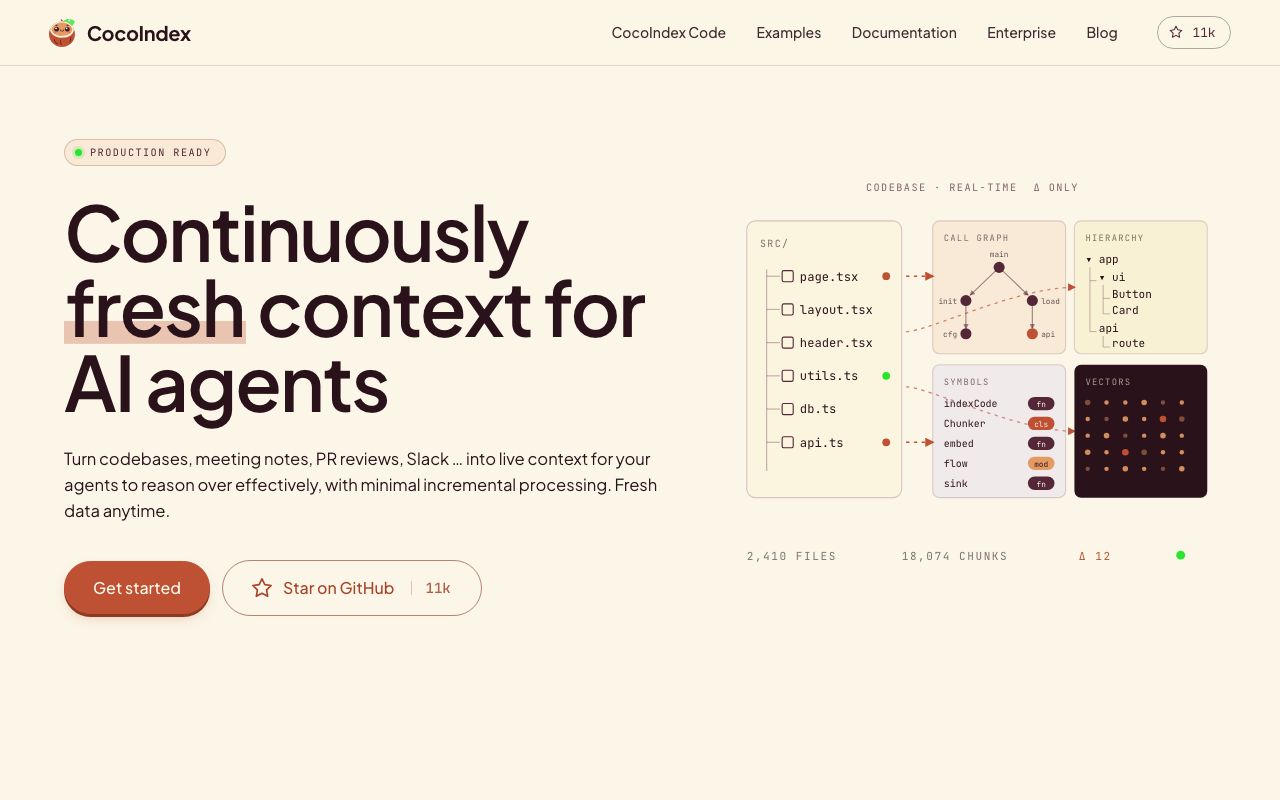 CocoIndex

CocoIndex Code Examples Documentation Enterprise Blog 11k

PRODUCTION READY

Continuously fresh context for AI agents

Turn codebases, meeting notes, PR reviews, Slack ... into live context for your agents to reason over effectively, with minimal incremental processing. Fresh data anytime.

Get started

Star on GitHub 11k

CODEBASE · REAL-TIME Δ ONLY

SRC/
page.tsx
layout.tsx
header.tsx
utils.ts
db.ts
api.ts

CALL GRAPH
main
init
load
cfg
api

HIERARCHY
▾ app
▾ ui
Button
Card
api
route

SYMBOLS
indexCode fn
Chunker cls
embed fn
flow mod
sink fn

VECTORS

2,410 FILES 18,074 CHUNKS Δ 12